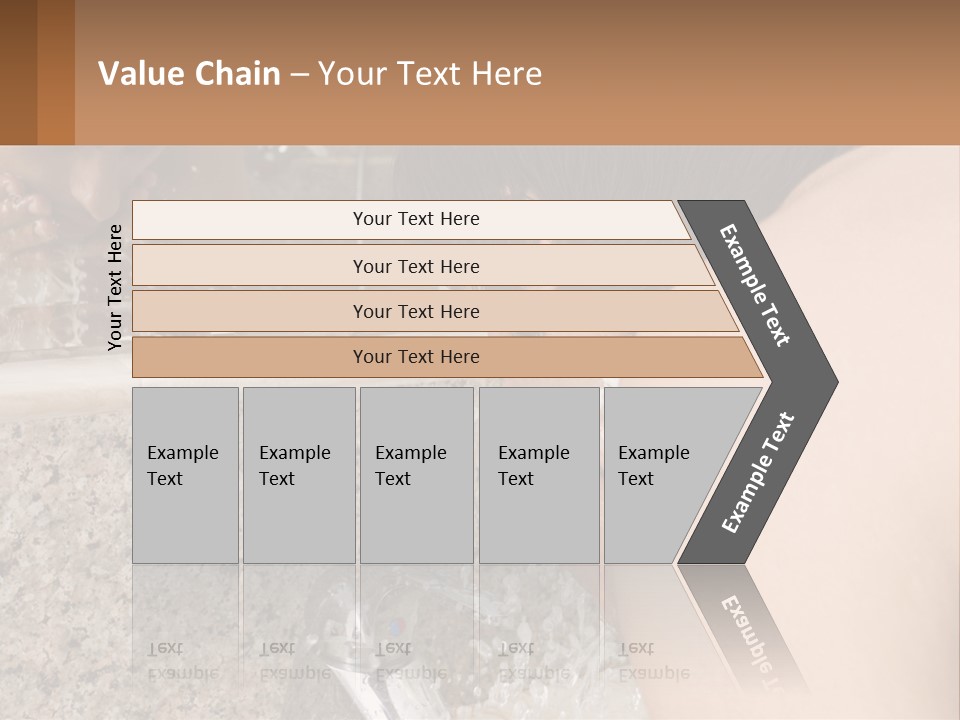 Value Chain – Your Text Here

Your Text Here

Your Text Here

Your Text Here

Your Text Here

Your Text Here

Example Text

Example Text

Example Text

Example Text

Example Text

Example Text

Example Text